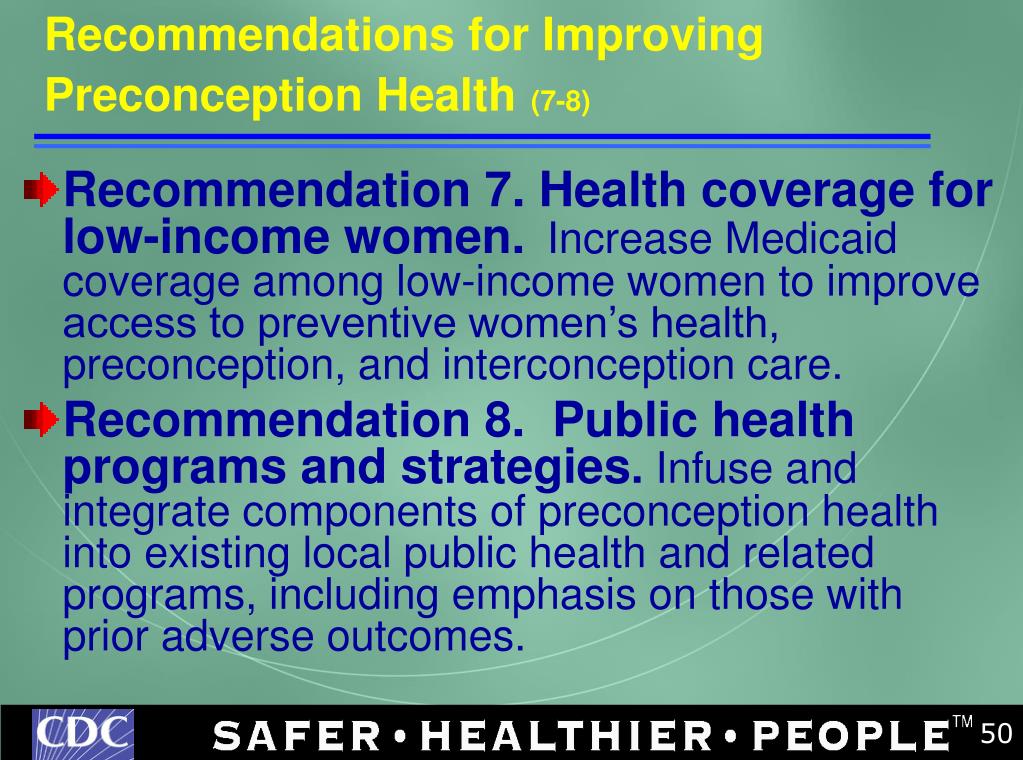 Recommendations for Improving Preconception Health (7-8)

Recommendation 7. Health coverage for low-income women. Increase Medicaid coverage among low-income women to improve access to preventive women's health, preconception, and interconception care.

Recommendation 8. Public health programs and strategies. Infuse and integrate components of preconception health into existing local public health and related programs, including emphasis on those with prior adverse outcomes.

CDC SAFER • HEALTHIER • PEOPLE™ 50